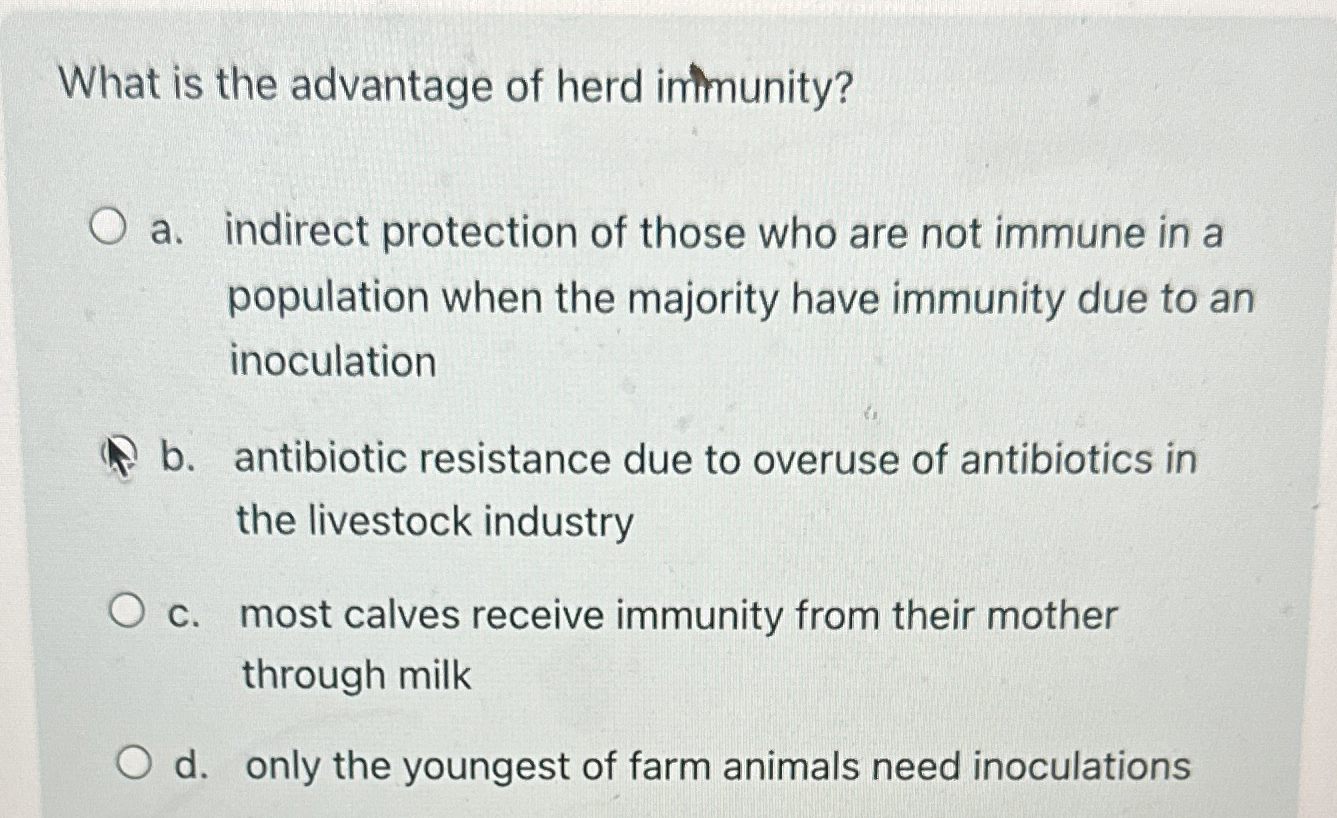 What is the advantage of herd immunity?

a. indirect protection of those who are not immune in a population when the majority have immunity due to an inoculation

b. antibiotic resistance due to overuse of antibiotics in the livestock industry

c. most calves receive immunity from their mother through milk

d. only the youngest of farm animals need inoculations